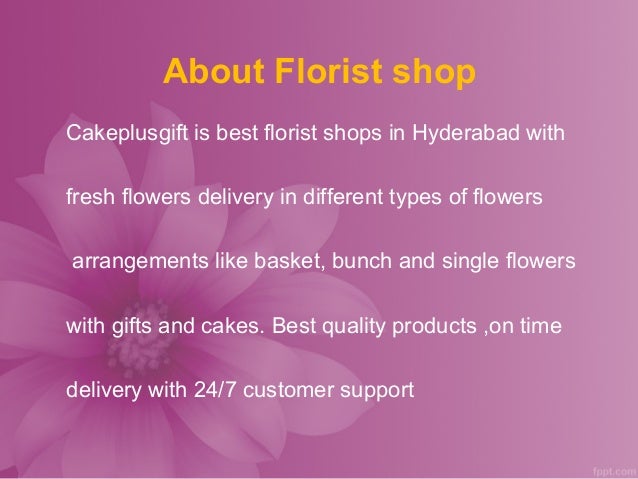 About Florist shop

Cakeplusgift is best florist shops in Hyderabad with fresh flowers delivery in different types of flowers arrangements like basket, bunch and single flowers with gifts and cakes. Best quality products ,on time delivery with 24/7 customer support

fppt.com